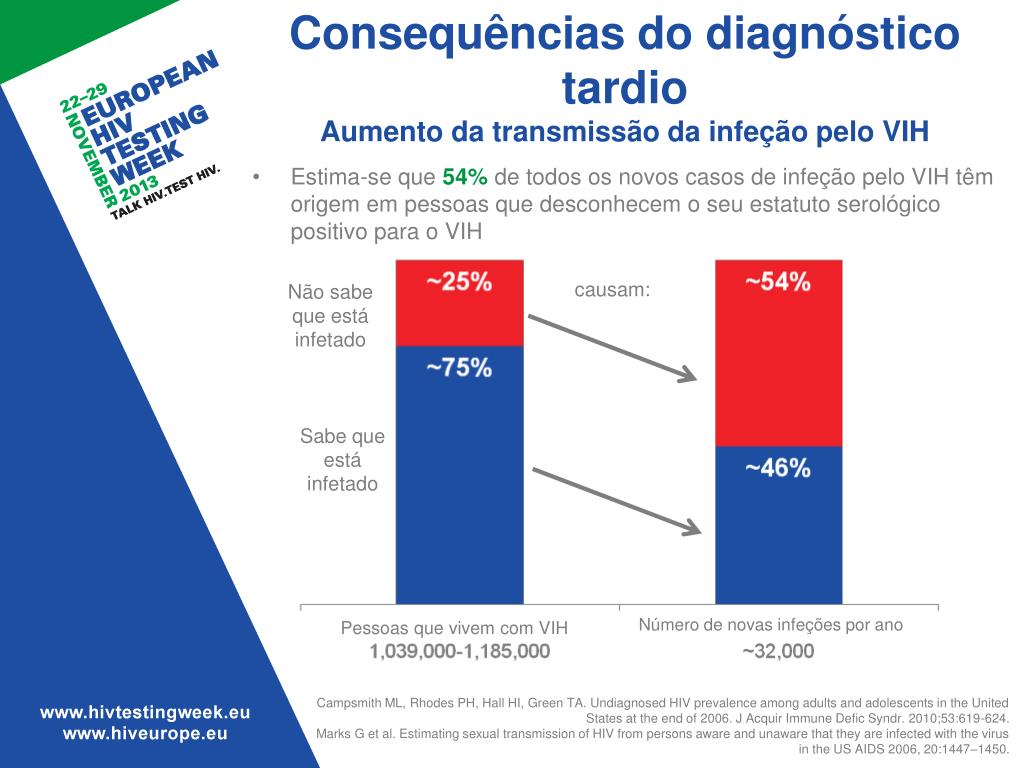 22-29 NOVEMBER 2013
EUROPEAN HIV TESTING WEEK
TALK HIV.TEST HIV.

Consequências do diagnóstico tardio
Aumento da transmissão da infeção pelo VIH

• Estima-se que 54% de todos os novos casos de infeção pelo VIH têm origem em pessoas que desconhecem o seu estatuto serológico positivo para o VIH

Não sabe que está infetado
Sabe que está infetado

~25%
~75%
causam:
~54%
~46%

Pessoas que vivem com VIH
1,039,000-1,185,000

Número de novas infeções por ano
~32,000

www.hivtestingweek.eu
www.hiveurope.eu

Campsmith ML, Rhodes PH, Hall HI, Green TA. Undiagnosed HIV prevalence among adults and adolescents in the United States at the end of 2006. J Acquir Immune Defic Syndr. 2010;53:619-624.
Marks G et al. Estimating sexual transmission of HIV from persons aware and unaware that they are infected with the virus in the US AIDS 2006, 20:1447–1450.